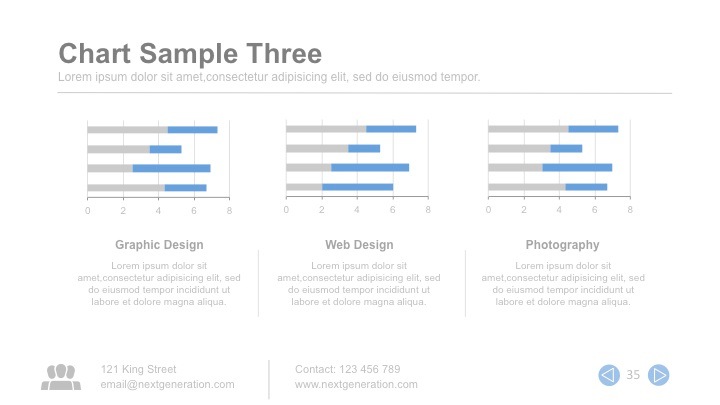 Chart Sample Three

Lorem ipsum dolor sit amet,consectetur adipisicing elit, sed do eiusmod tempor.

0 2 4 6 8

0 2 4 6 8

0 2 4 6 8

Graphic Design

Lorem ipsum dolor sit amet,consectetur adipisicing elit, sed do eiusmod tempor incididunt ut labore et dolore magna aliqua.

Web Design

Lorem ipsum dolor sit amet,consectetur adipisicing elit, sed do eiusmod tempor incididunt ut labore et dolore magna aliqua.

Photography

Lorem ipsum dolor sit amet,consectetur adipisicing elit, sed do eiusmod tempor incididunt ut labore et dolore magna aliqua.

121 King Street
email@nextgeneration.com

Contact: 123 456 789
www.nextgeneration.com

35